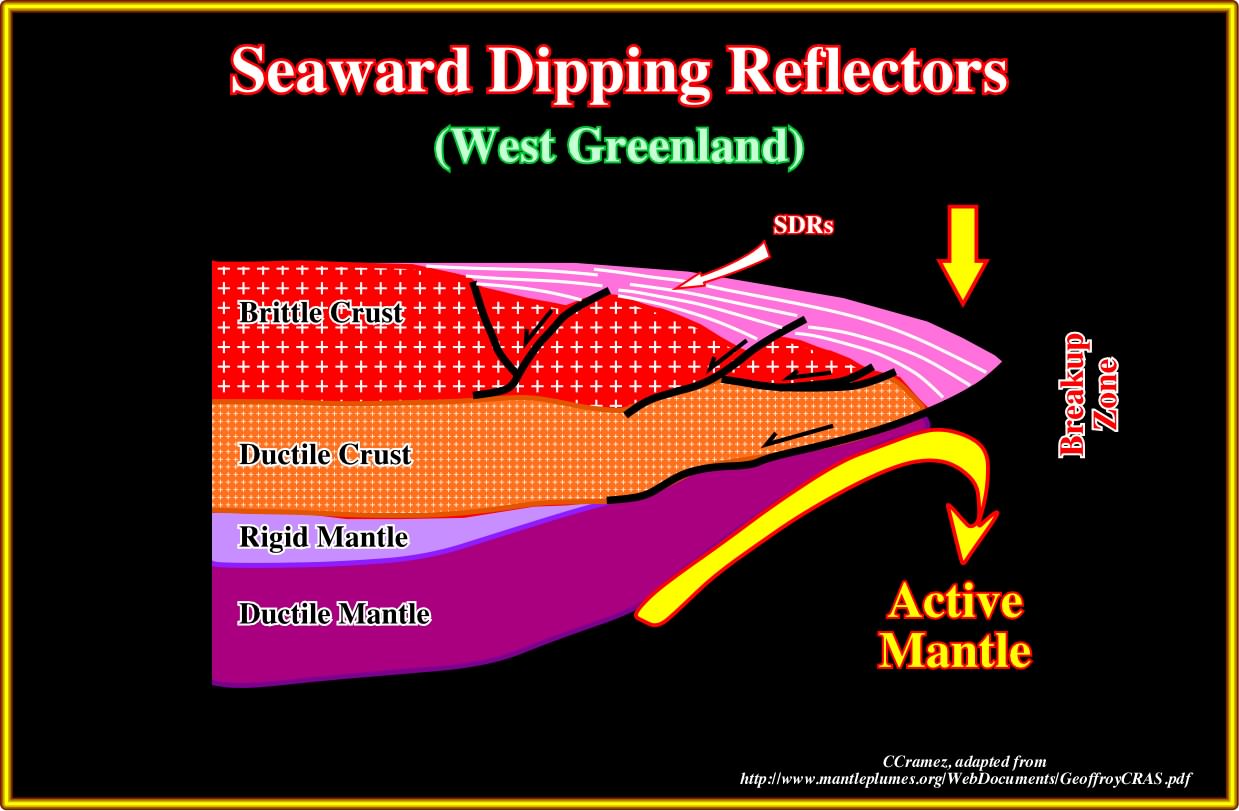 Seaward Dipping Reflectors
(West Greenland)

SDRs

Brittle Crust

Ductile Crust

Rigid Mantle

Ductile Mantle

Breakup Zone

Active Mantle

CCramez, adapted from
http://www.mantleplumes.org/WebDocuments/GeoffroyCRAS.pdf